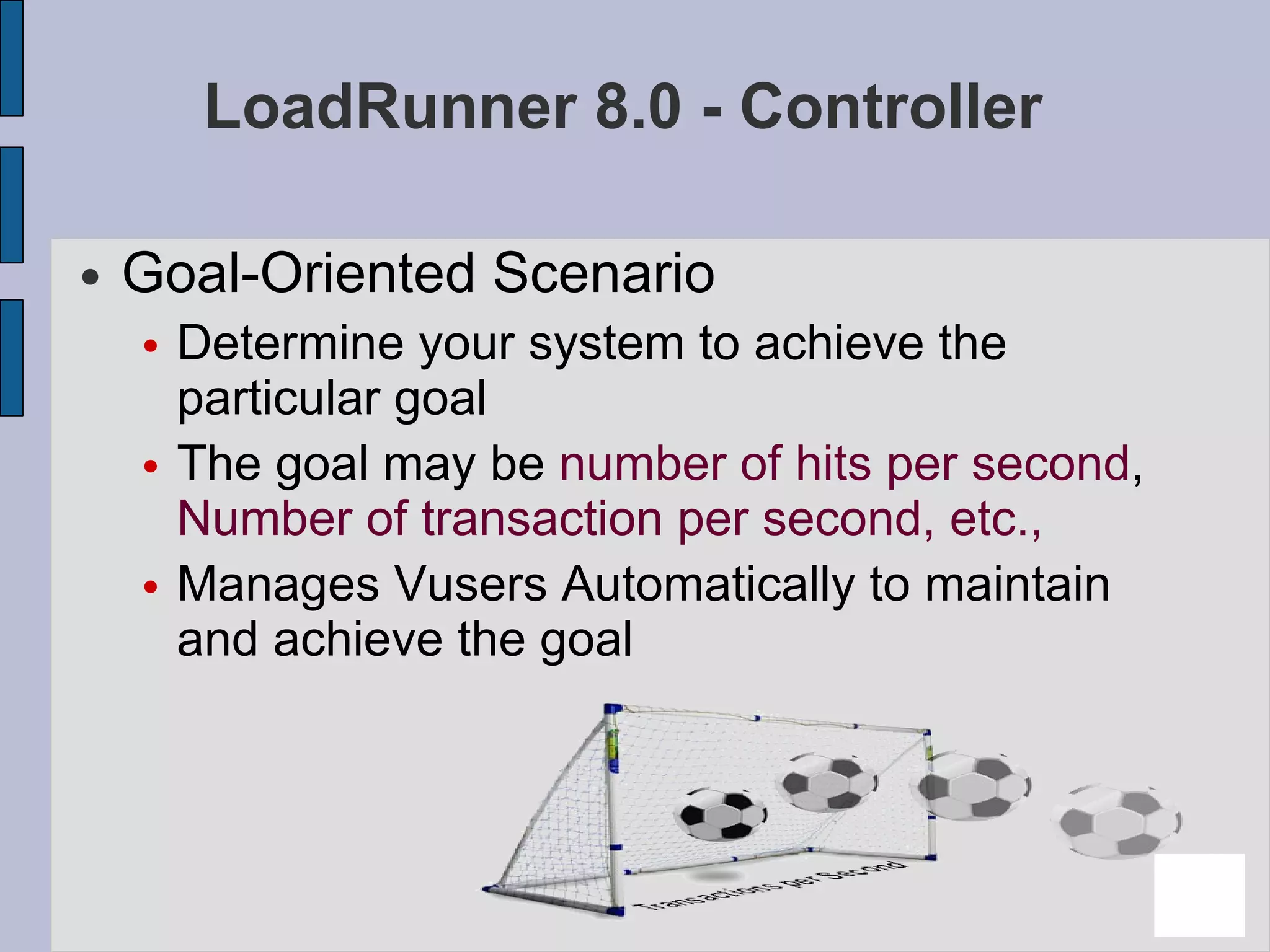 LoadRunner 8.0 - Controller

- Goal-Oriented Scenario
  - Determine your system to achieve the particular goal
  - The goal may be number of hits per second, Number of transaction per second, etc.,
  - Manages Vusers Automatically to maintain and achieve the goal

Transactions per Second